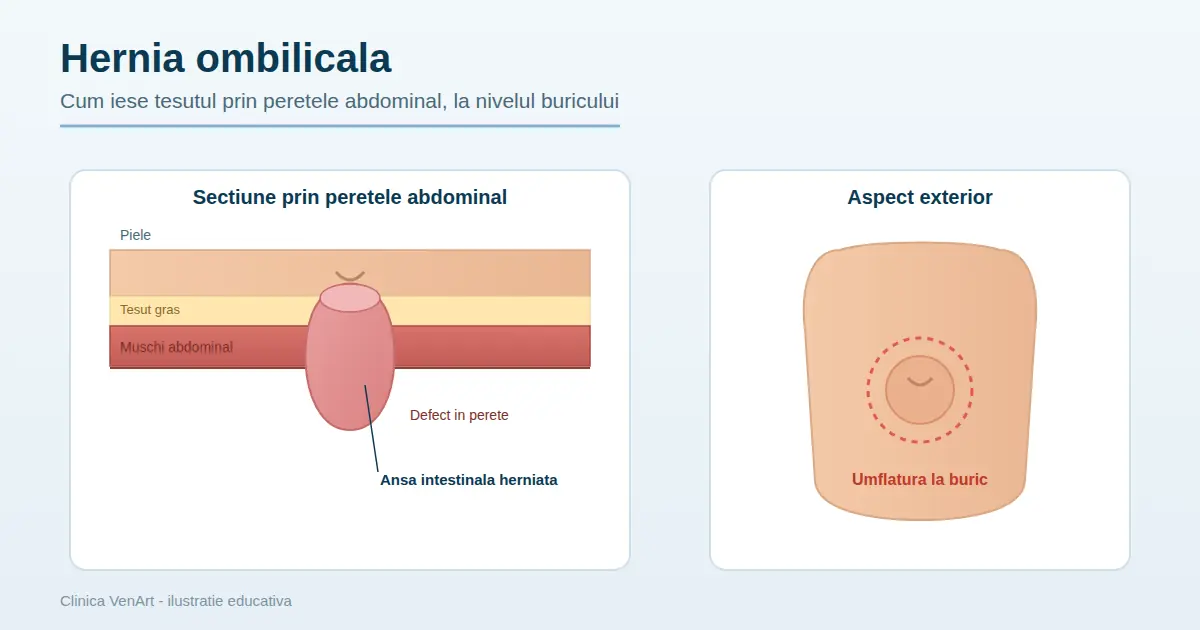 Hernia ombilicala

Cum iese tesutul prin peretele abdominal, la nivelul buricului

Sectiune prin peretele abdominal

Piele

Tesut gras

Muschi abdominal

Defect in perete

Ansa intestinala herniata

Aspect exterior

Umflatura la buric

Clinica VenArt - ilustratie educativa